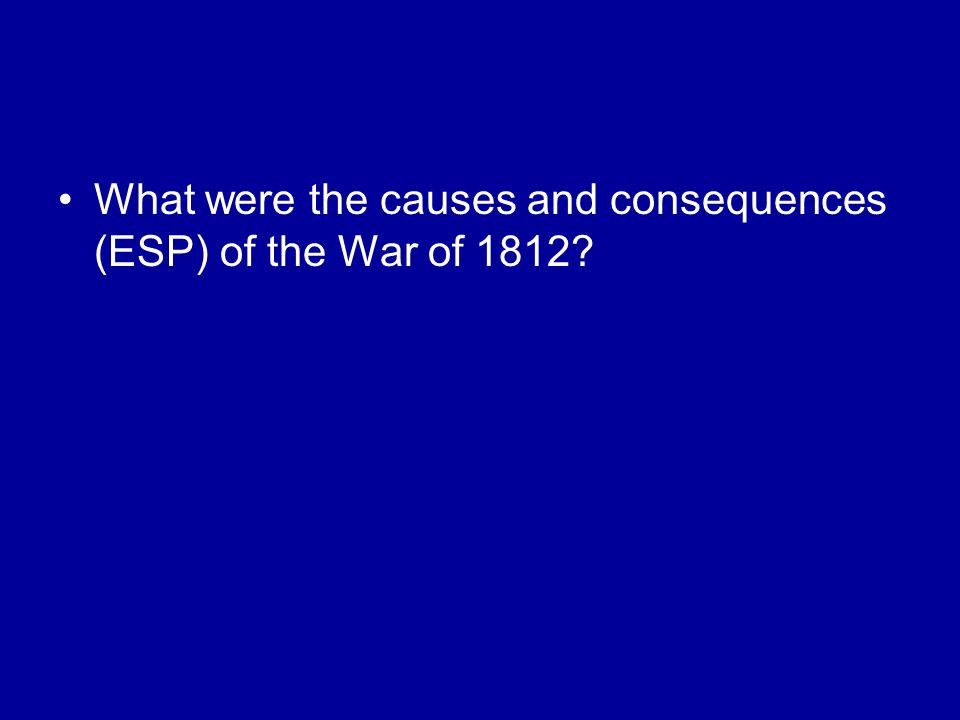 • What were the causes and consequences (ESP) of the War of 1812?